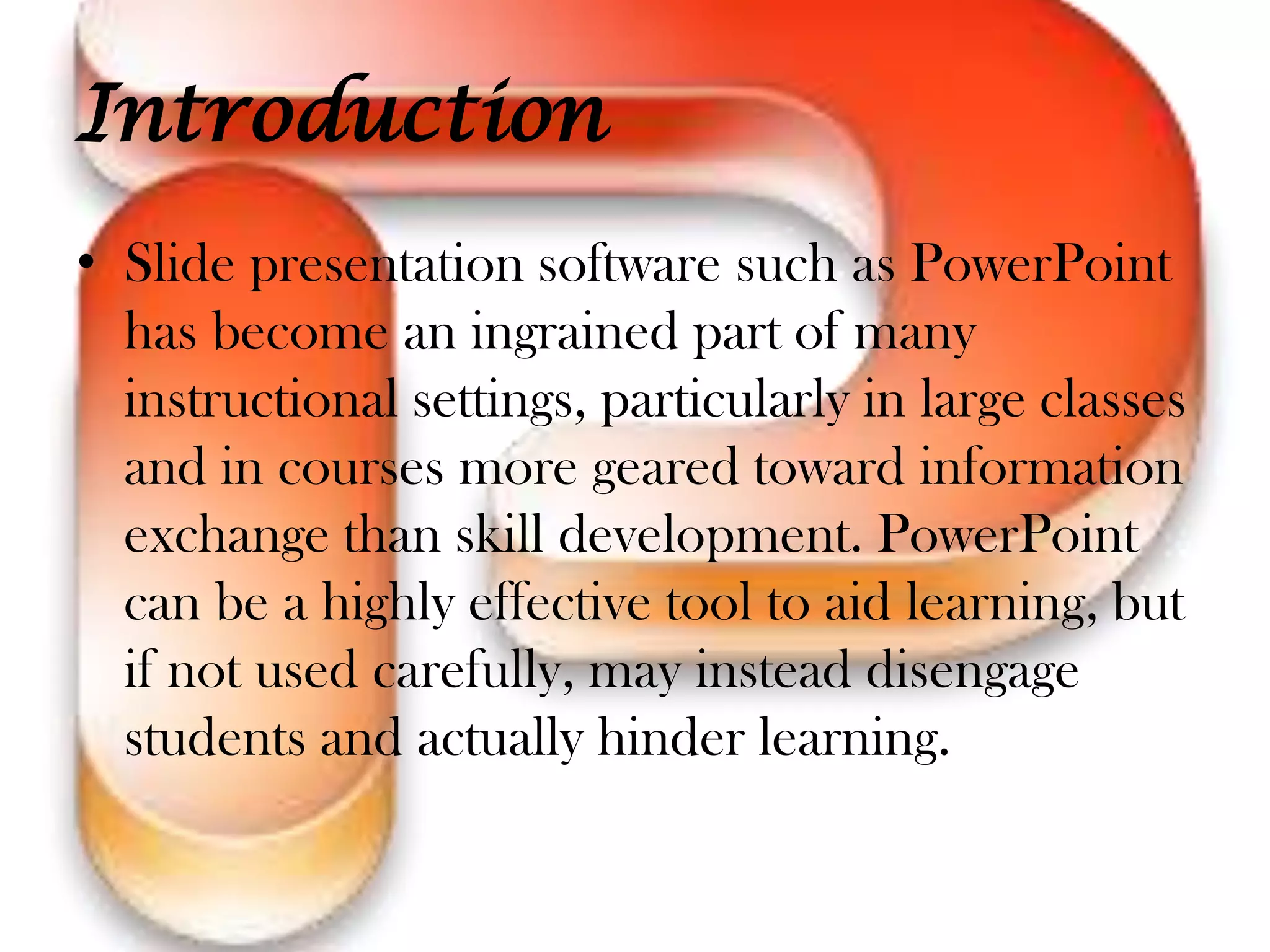 Introduction

• Slide presentation software such as PowerPoint has become an ingrained part of many instructional settings, particularly in large classes and in courses more geared toward information exchange than skill development. PowerPoint can be a highly effective tool to aid learning, but if not used carefully, may instead disengage students and actually hinder learning.